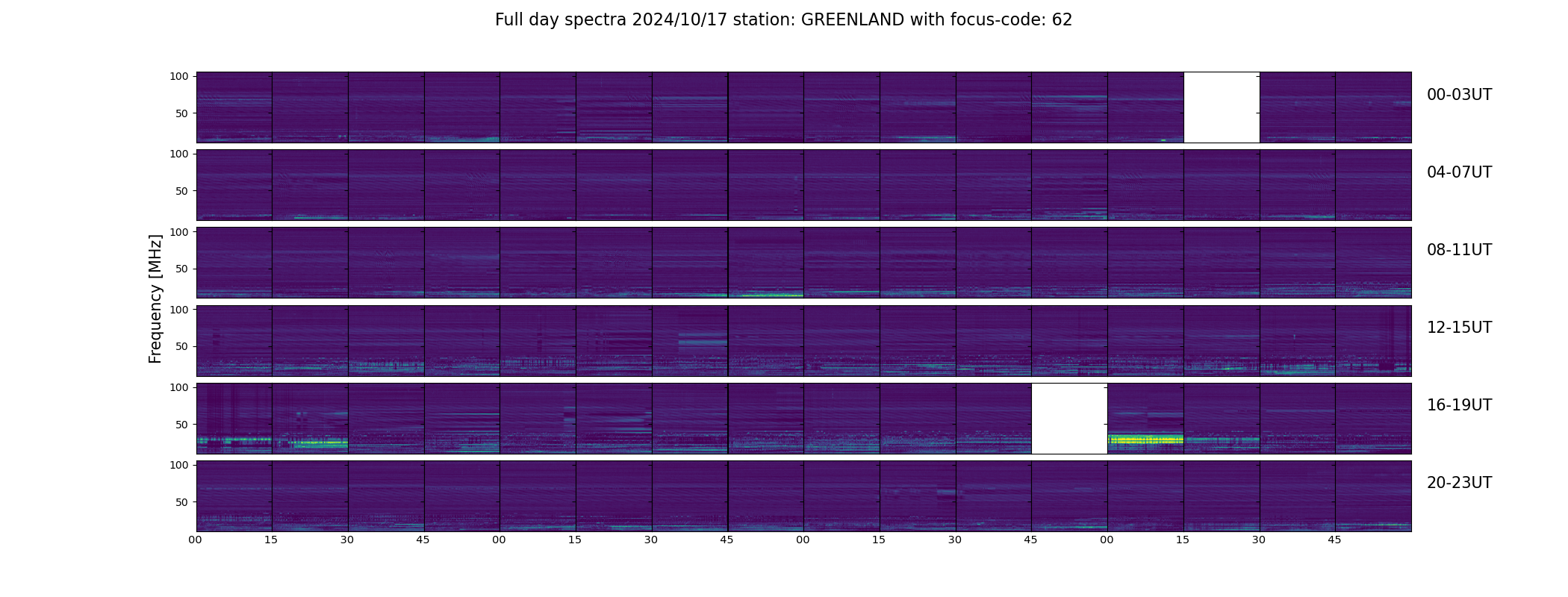 Full day spectra 2024/10/17 station: GREENLAND with focus-code: 62

Frequency [MHz]

100
50
00-03UT

100
50
04-07UT

100
50
08-11UT

100
50
12-15UT

100
50
16-19UT

100
50
20-23UT

00 15 30 45 00 15 30 45 00 15 30 45 00 15 30 45